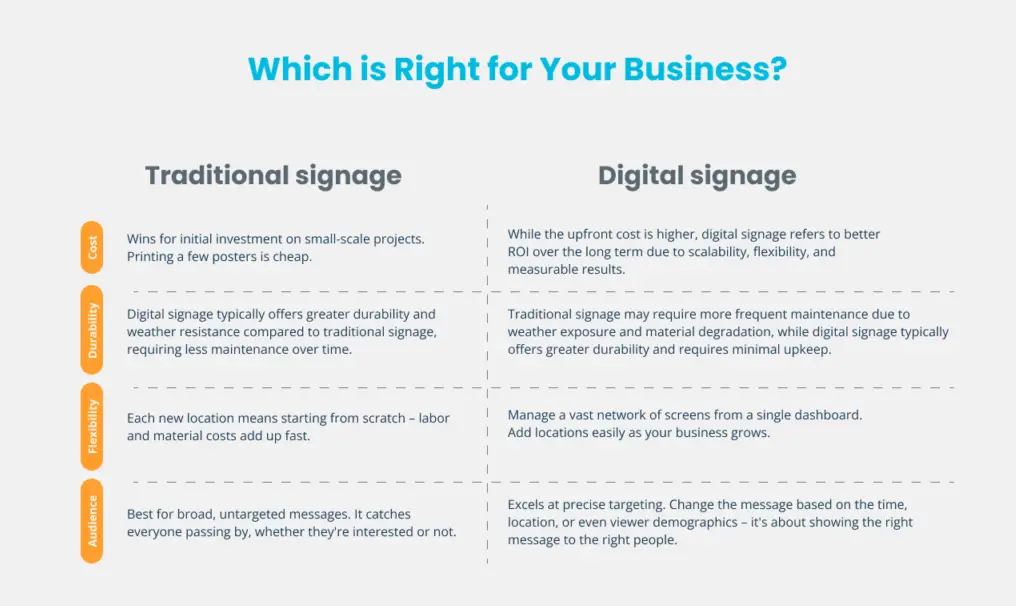 Which is Right for Your Business?

| | Traditional signage | Digital signage |
|---|---|---|
| Cost | Wins for initial investment on small-scale projects. Printing a few posters is cheap. | While the upfront cost is higher, digital signage refers to better ROI over the long term due to scalability, flexibility, and measurable results. |
| Durability | Digital signage typically offers greater durability and weather resistance compared to traditional signage, requiring less maintenance over time. | Traditional signage may require more frequent maintenance due to weather exposure and material degradation, while digital signage typically offers greater durability and requires minimal upkeep. |
| Flexibility | Each new location means starting from scratch – labor and material costs add up fast. | Manage a vast network of screens from a single dashboard. Add locations easily as your business grows. |
| Audience | Best for broad, untargeted messages. It catches everyone passing by, whether they're interested or not. | Excels at precise targeting. Change the message based on the time, location, or even viewer demographics – it's about showing the right message to the right people. |